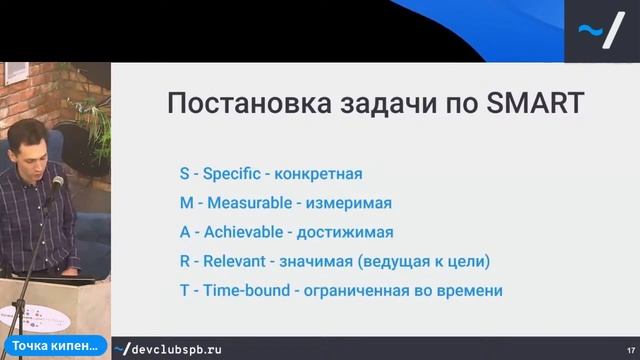 ~/

Постановка задачи по SMART

S - Specific - конкретная

M - Measurable - измеримая

A - Achievable - достижимая

R - Relevant - значимая (ведущая к цели)

T - Time-bound - ограниченная во времени

Точка кипен...

~/devclubspb.ru

17